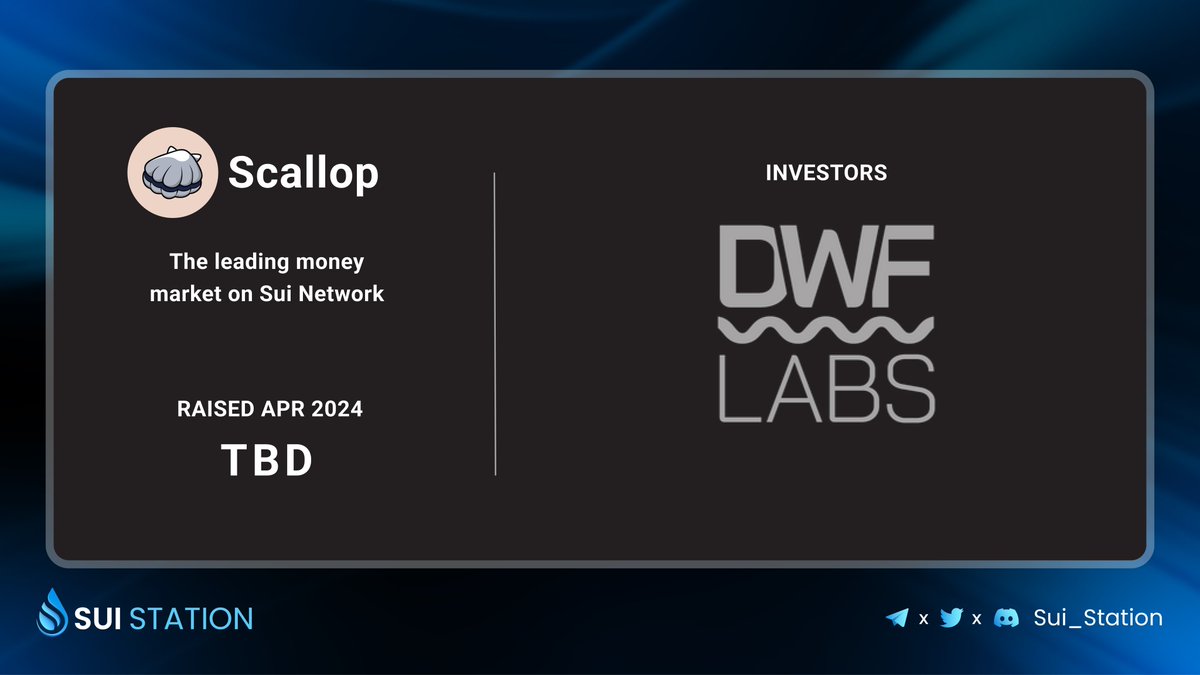 Scallop

The leading money market on Sui Network

RAISED APR 2024

TBD

INVESTORS

DWF LABS

SUI STATION

x x Sui_Station